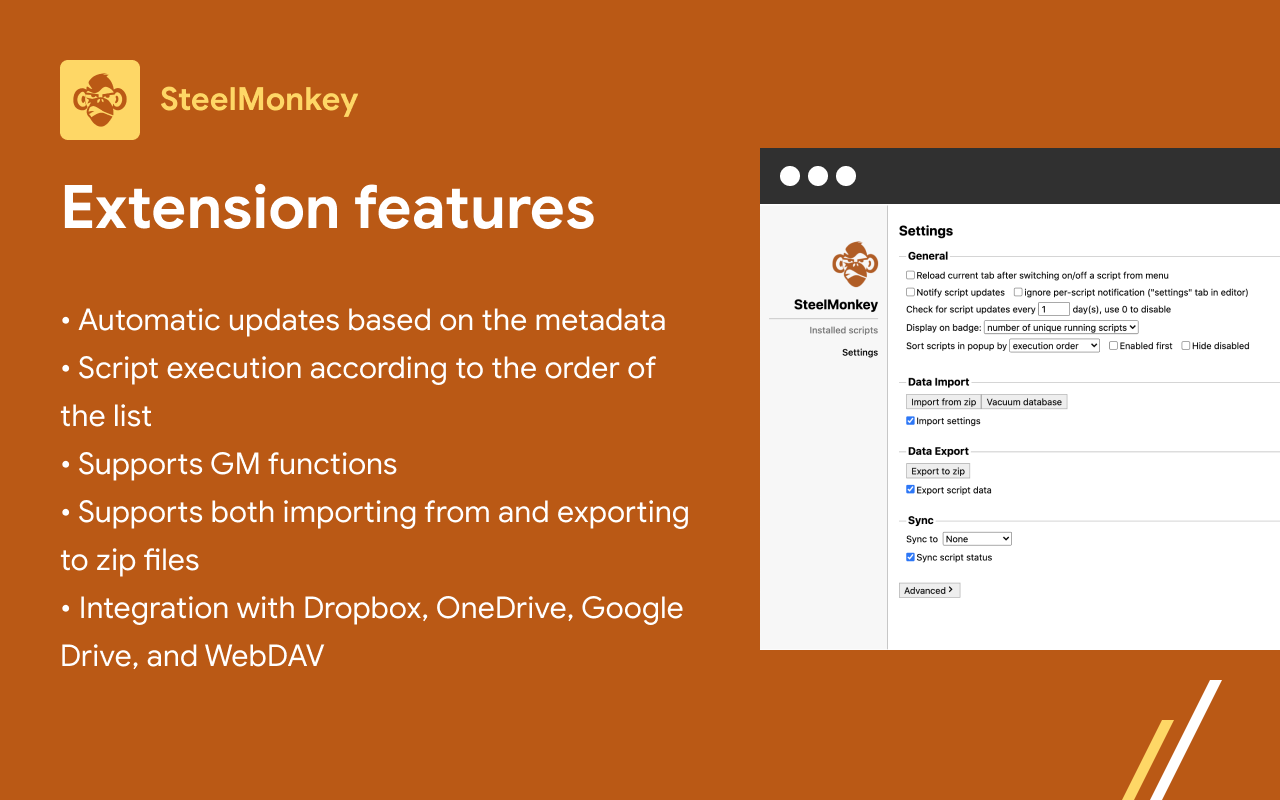 SteelMonkey

Extension features

• Automatic updates based on the metadata
• Script execution according to the order of the list
• Supports GM functions
• Supports both importing from and exporting to zip files
• Integration with Dropbox, OneDrive, Google Drive, and WebDAV

SteelMonkey
Installed scripts
Settings

Settings

General
Reload current tab after switching on/off a script from menu
Notify script updates
ignore per-script notification ("settings" tab in editor)
Check for script updates every 1 day(s), use 0 to disable
Display on badge: number of unique running scripts
Sort scripts in popup by execution order
Enabled first
Hide disabled

Data Import
Import from zip
Vacuum database
Import settings

Data Export
Export to zip
Export script data

Sync
Sync to None
Sync script status

Advanced